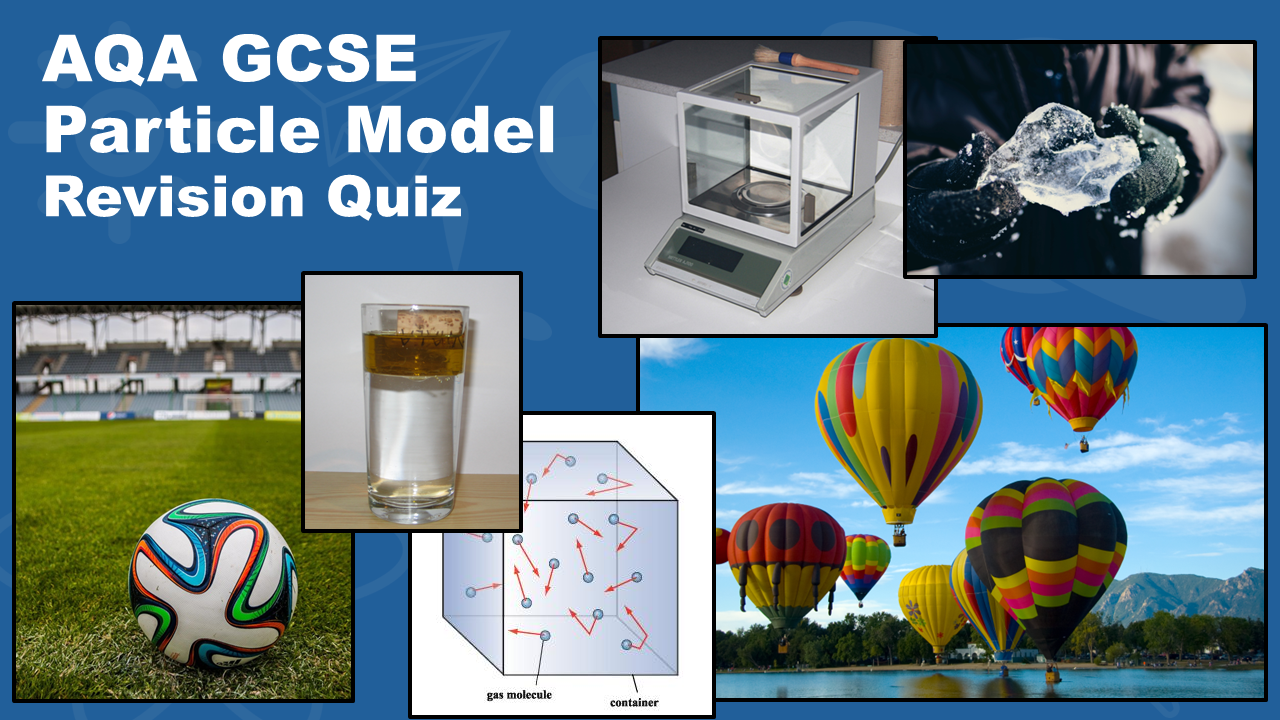 AQA GCSE
Particle Model
Revision Quiz

gas molecule
container